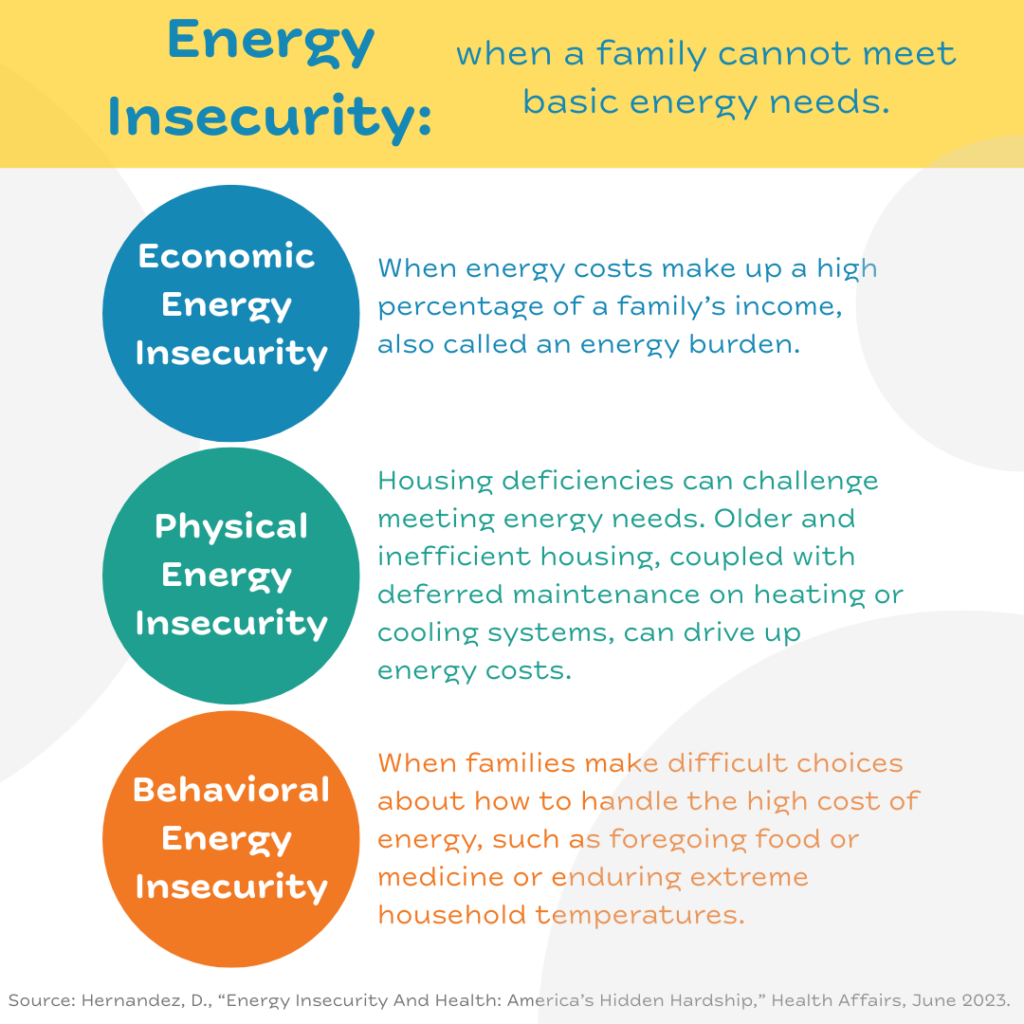 Energy Insecurity: when a family cannot meet basic energy needs.

Economic Energy Insecurity

When energy costs make up a high percentage of a family's income, also called an energy burden.

Physical Energy Insecurity

Housing deficiencies can challenge meeting energy needs. Older and inefficient housing, coupled with deferred maintenance on heating or cooling systems, can drive up energy costs.

Behavioral Energy Insecurity

When families make difficult choices about how to handle the high cost of energy, such as foregoing food or medicine or enduring extreme household temperatures.

Source: Hernandez, D., "Energy Insecurity And Health: America's Hidden Hardship," Health Affairs, June 2023.